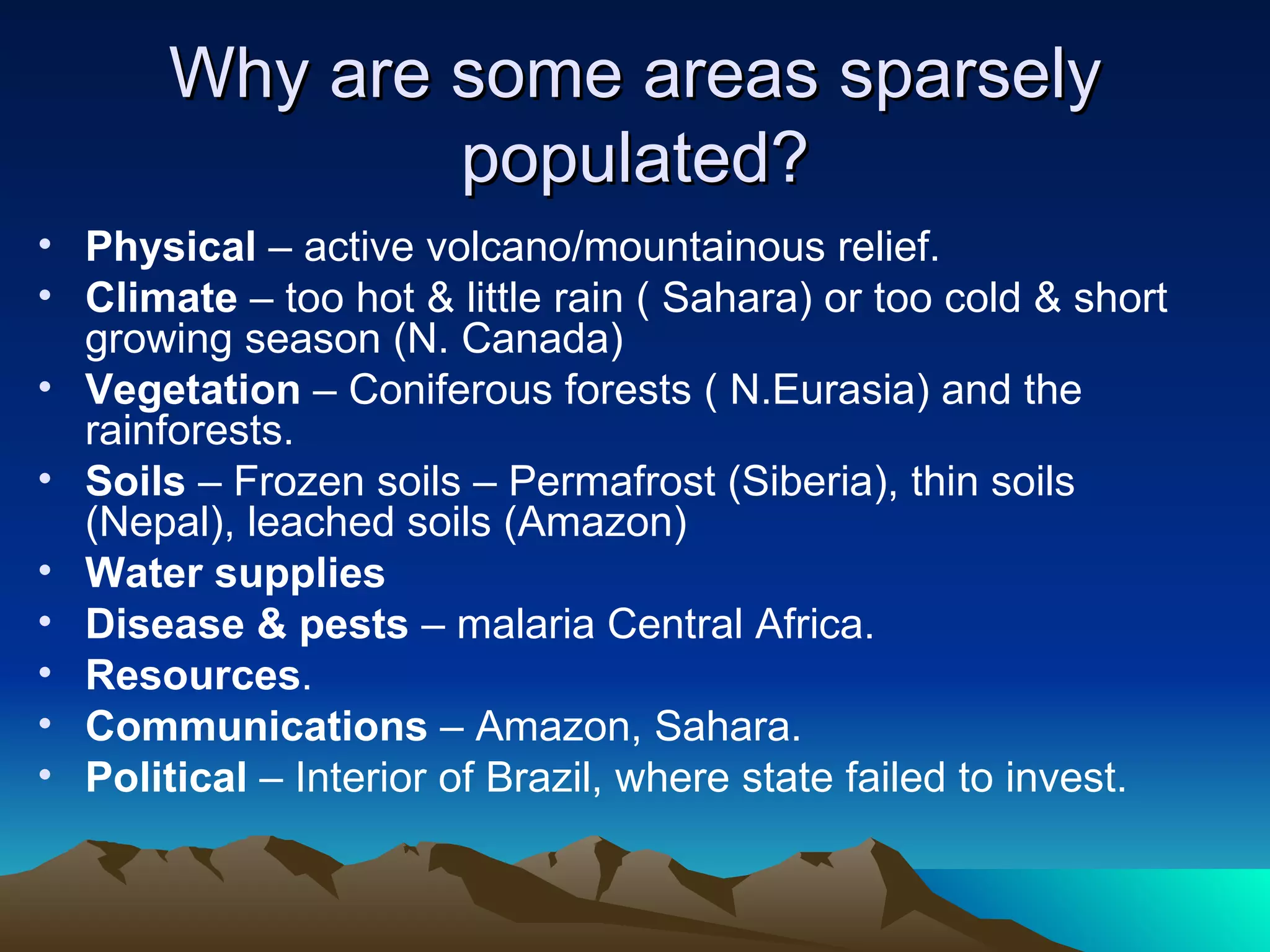 Why are some areas sparsely populated?

• Physical – active volcano/mountainous relief.
• Climate – too hot & little rain ( Sahara) or too cold & short growing season (N. Canada)
• Vegetation – Coniferous forests ( N.Eurasia) and the rainforests.
• Soils – Frozen soils – Permafrost (Siberia), thin soils (Nepal), leached soils (Amazon)
• Water supplies
• Disease & pests – malaria Central Africa.
• Resources.
• Communications – Amazon, Sahara.
• Political – Interior of Brazil, where state failed to invest.